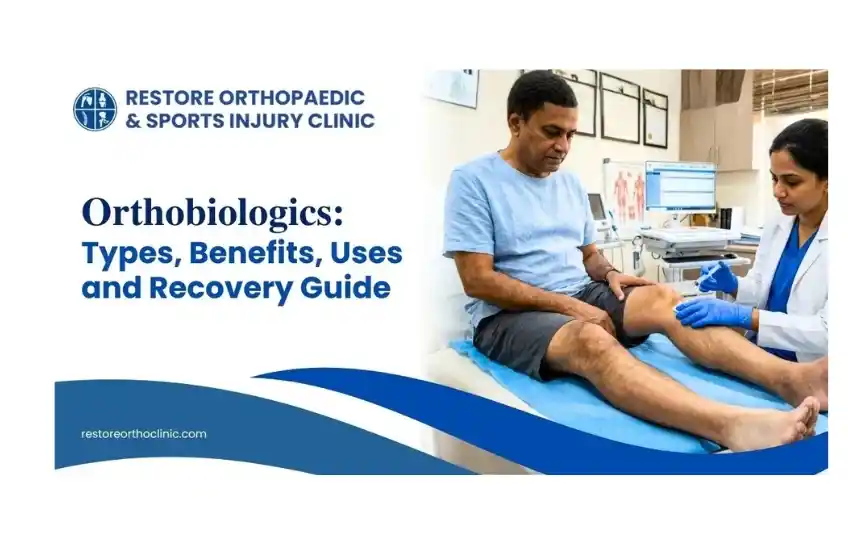 RESTORE ORTHOPAEDIC
& SPORTS INJURY CLINIC

Orthobiologics:
Types, Benefits, Uses and Recovery Guide

restoreorthoclinic.com